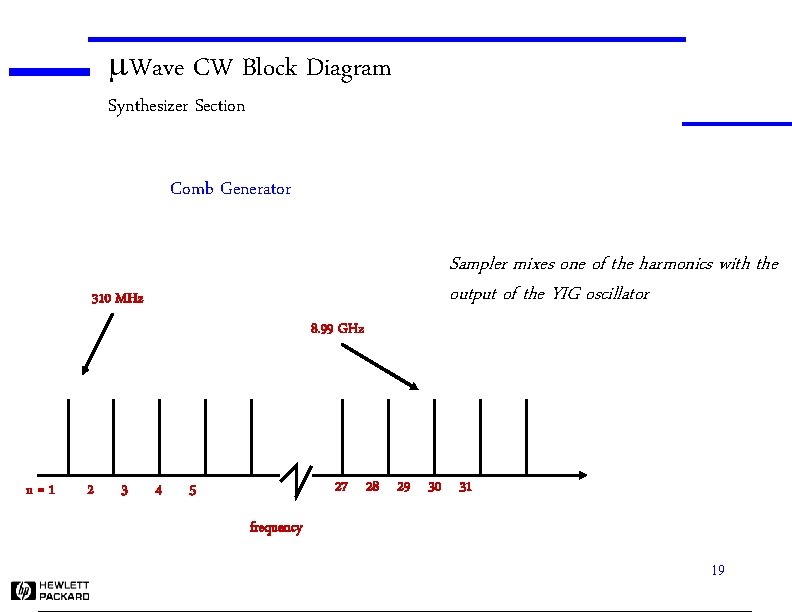 μWave CW Block Diagram

Synthesizer Section

Comb Generator

Sampler mixes one of the harmonics with the output of the YIG oscillator

310 MHz

8.99 GHz

n = 1 2 3 4 5

27 28 29 30 31

frequency

19

hp HEWLETT PACKARD